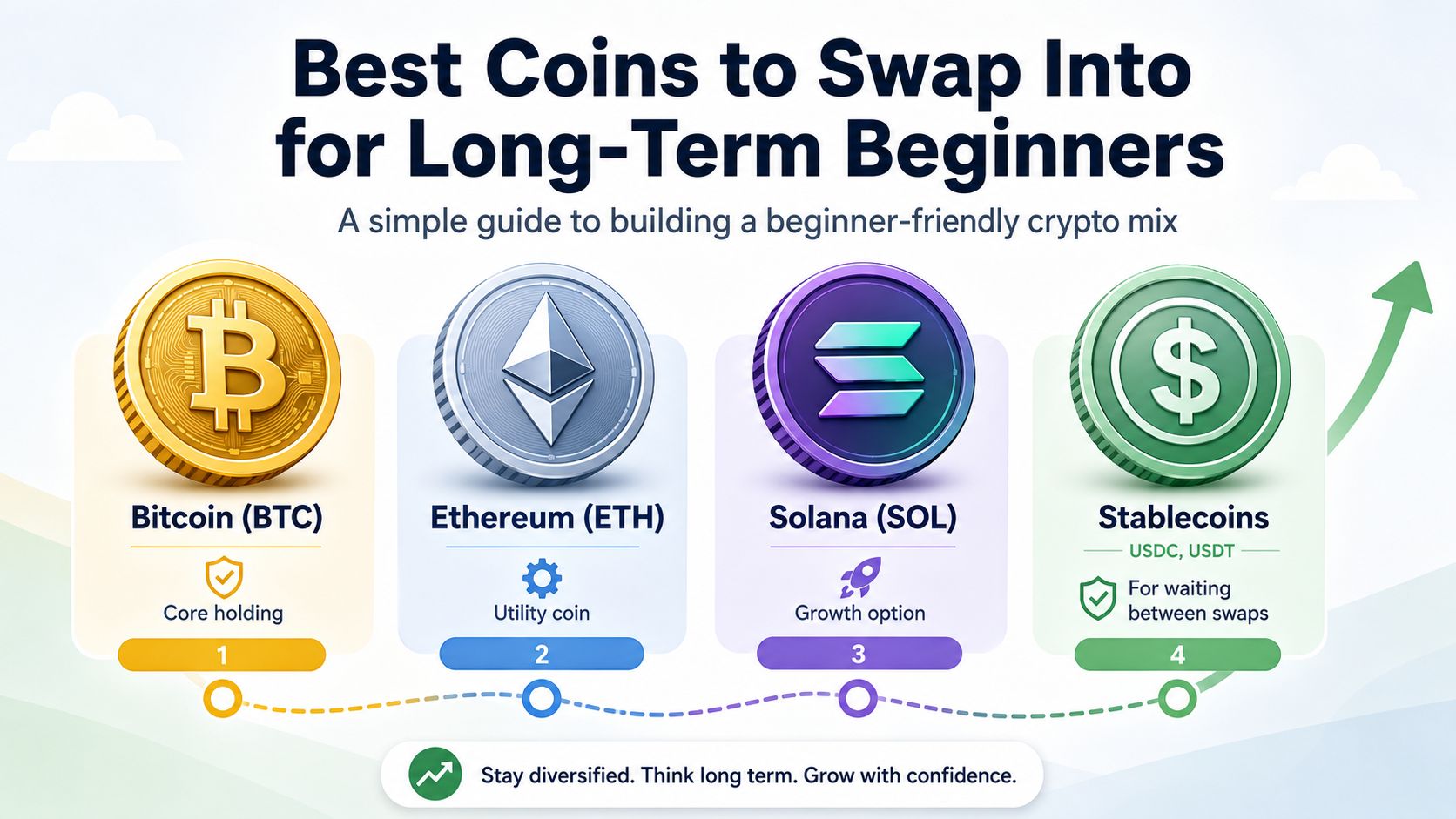 Best Coins to Swap Into for Long-Term Beginners

A simple guide to building a beginner-friendly crypto mix

Bitcoin (BTC)

Core holding

1

Ethereum (ETH)

Utility coin

2

Solana (SOL)

Growth option

3

Stablecoins

USDC, USDT

For waiting between swaps

4

Stay diversified. Think long term. Grow with confidence.